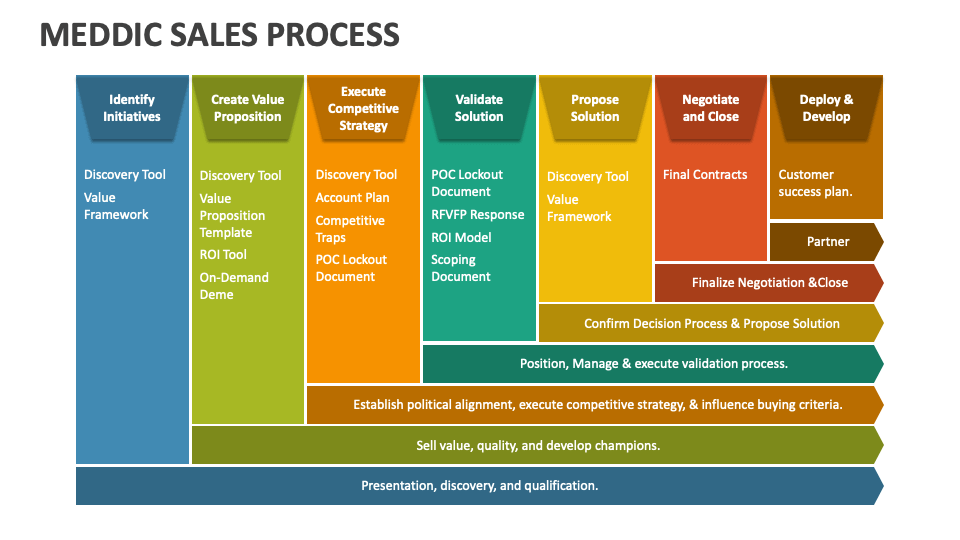 MEDDIC SALES PROCESS

Identify Initiatives

Discovery Tool

Value Framework

Create Value Proposition

Discovery Tool

Value Proposition Template

ROI Tool

On-Demand Deme

Execute Competitive Strategy

Discovery Tool

Account Plan

Competitive Traps

POC Lockout Document

Validate Solution

POC Lockout Document

RFVFP Response

ROI Model

Scoping Document

Propose Solution

Discovery Tool

Value Framework

Negotiate and Close

Final Contracts

Deploy & Develop

Customer success plan.

Partner

Finalize Negotiation &Close

Confirm Decision Process & Propose Solution

Position, Manage & execute validation process.

Establish political alignment, execute competitive strategy, & influence buying criteria.

Sell value, quality, and develop champions.

Presentation, discovery, and qualification.